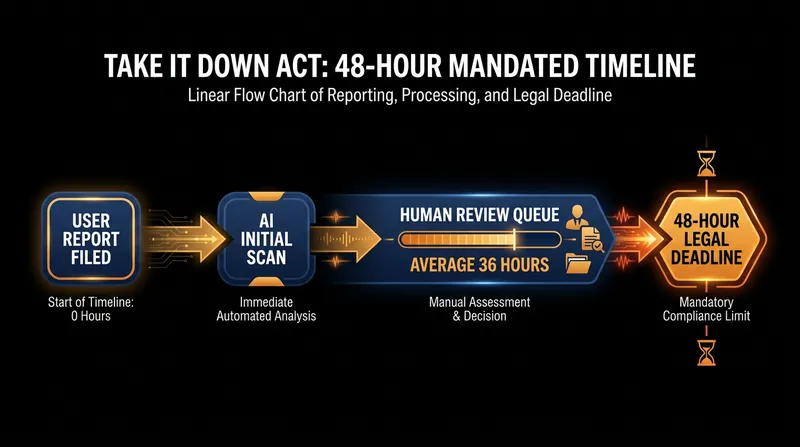 TAKE IT DOWN ACT: 48-HOUR MANDATED TIMELINE

Linear Flow Chart of Reporting, Processing, and Legal Deadline

USER REPORT FILED

Start of Timeline: 0 Hours

AI INITIAL SCAN

Immediate Automated Analysis

HUMAN REVIEW QUEUE

AVERAGE 36 HOURS

Manual Assessment & Decision

48-HOUR LEGAL DEADLINE

Mandatory Compliance Limit